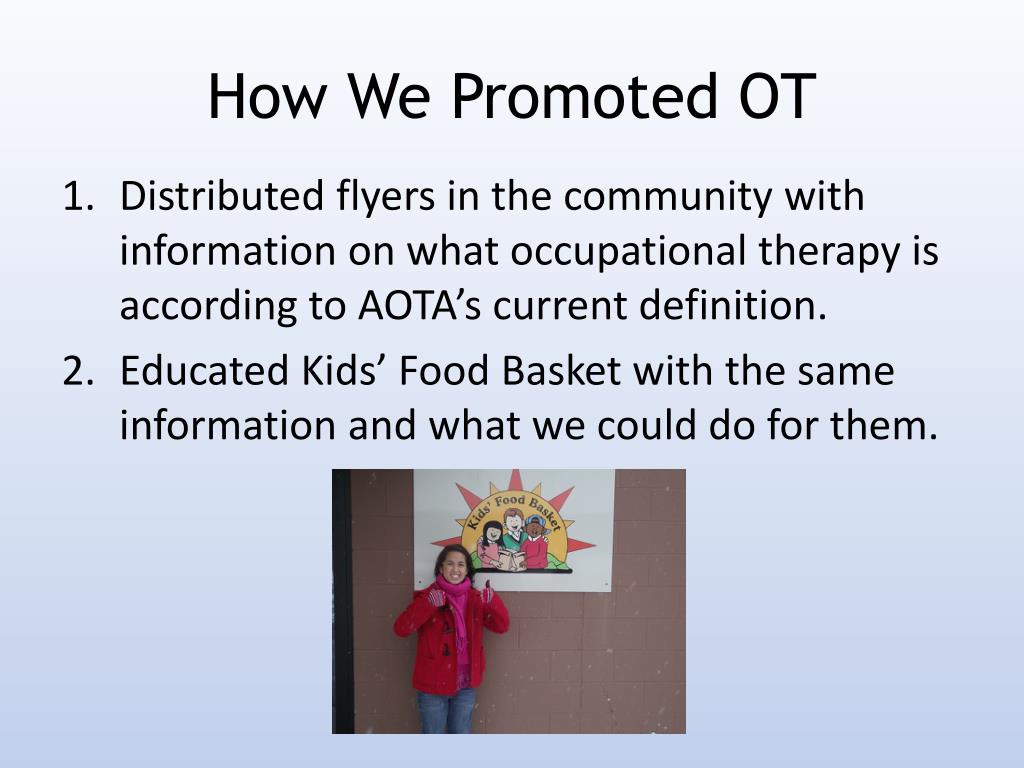 How We Promoted OT

1. Distributed flyers in the community with information on what occupational therapy is according to AOTA's current definition.
2. Educated Kids' Food Basket with the same information and what we could do for them.

Kids' Food Basket